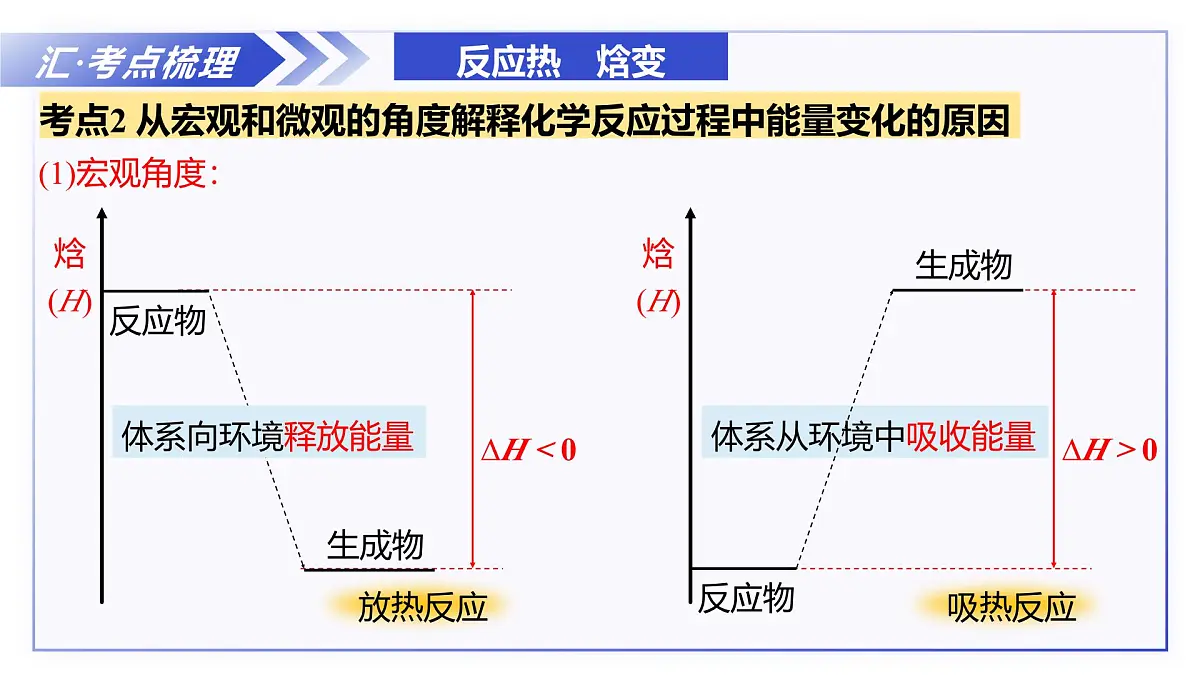 汇·考点梳理

反应热　焓变

考点2 从宏观和微观的角度解释化学反应过程中能量变化的原因

(1)宏观角度：

焓
($H$)

反应物

体系向环境释放能量

$\Delta H < 0$

生成物

放热反应

焓
($H$)

生成物

体系从环境中吸收能量

$\Delta H > 0$

反应物

吸热反应